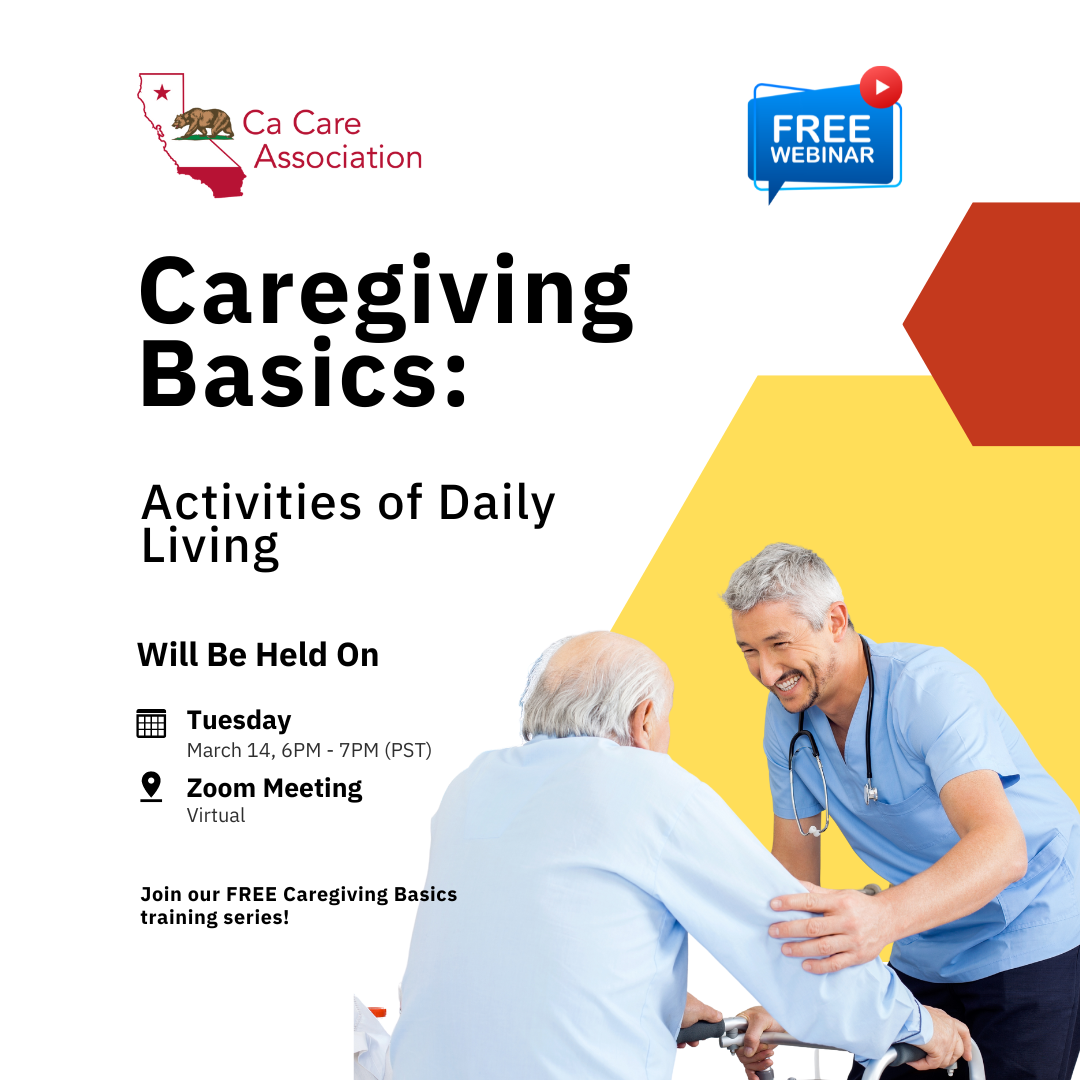 Ca Care Association

FREE WEBINAR

Caregiving Basics:

Activities of Daily Living

Will Be Held On

Tuesday
March 14, 6PM - 7PM (PST)

Zoom Meeting
Virtual

Join our FREE Caregiving Basics training series!